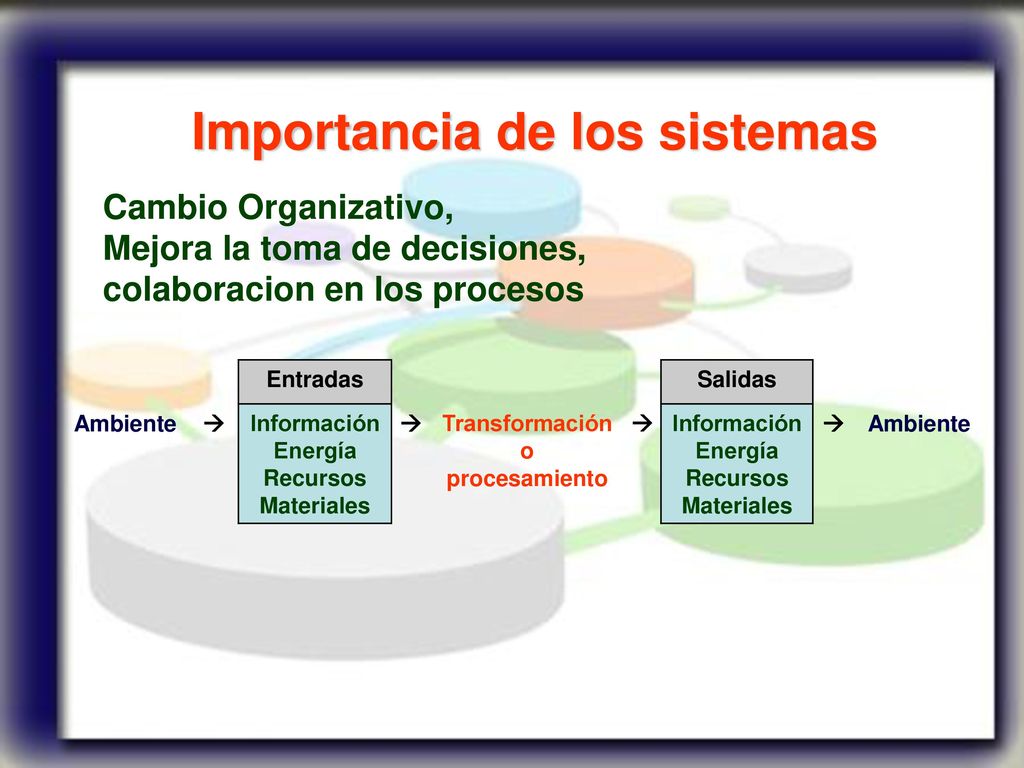 Importancia de los sistemas

Cambio Organizativo,
Mejora la toma de decisiones,
colaboracion en los procesos

|  |  | Entradas |  |  |  | Salidas |  |  |
|---|---|---|---|---|---|---|---|---|
| Ambiente | → | Información Energía Recursos Materiales | → | Transformación o procesamiento | → | Información Energía Recursos Materiales | → | Ambiente |